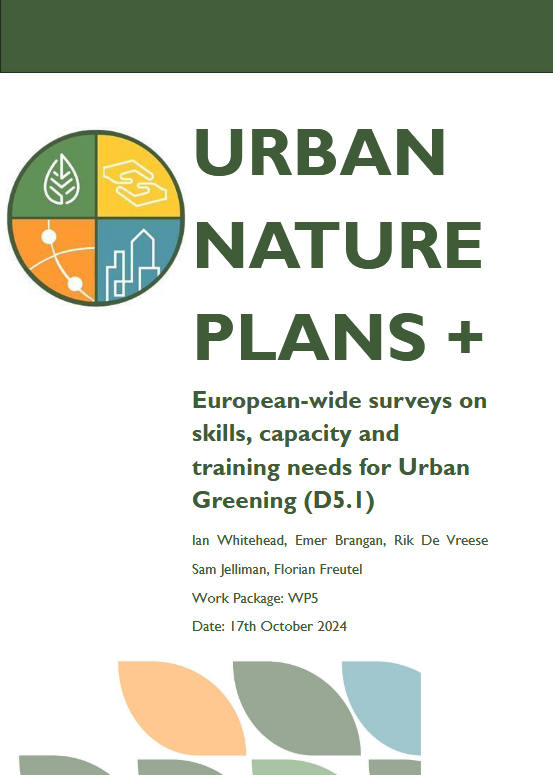 URBAN NATURE PLANS +

European-wide surveys on skills, capacity and training needs for Urban Greening (D5.1)

Ian Whitehead, Emer Brangan, Rik De Vreese

Sam Jelliman, Florian Freutel

Work Package: WP5

Date: 17th October 2024